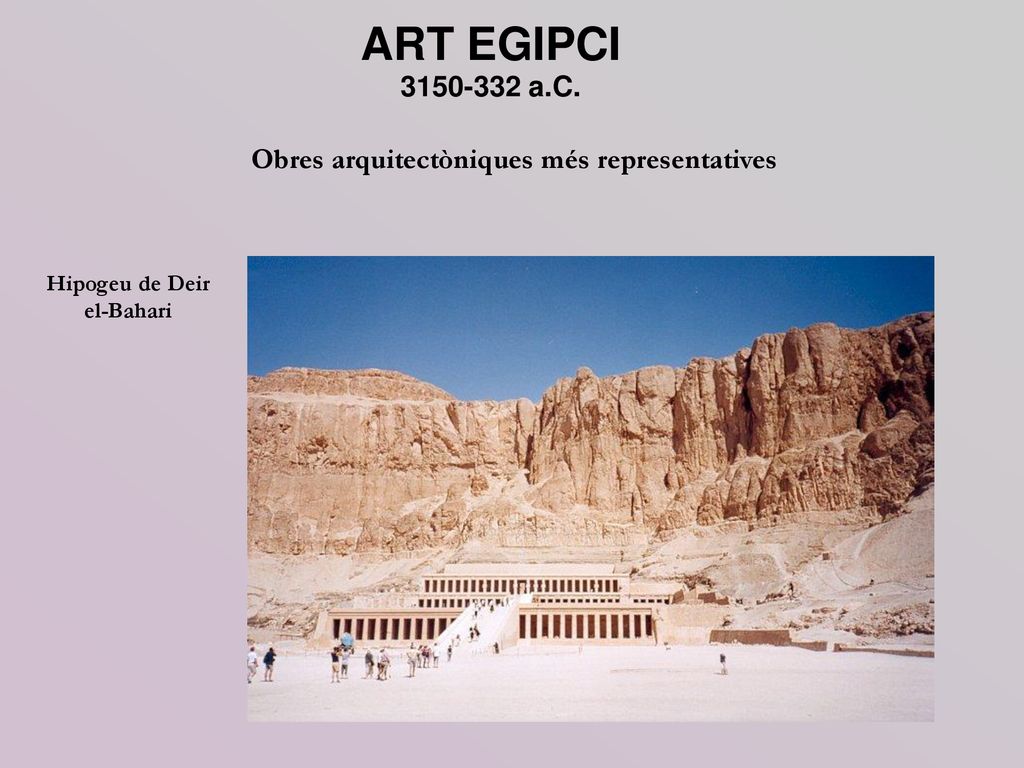 ART EGIPCI
3150-332 a.C.

Obres arquitectòniques més representatives

Hipogeu de Deir el-Bahari